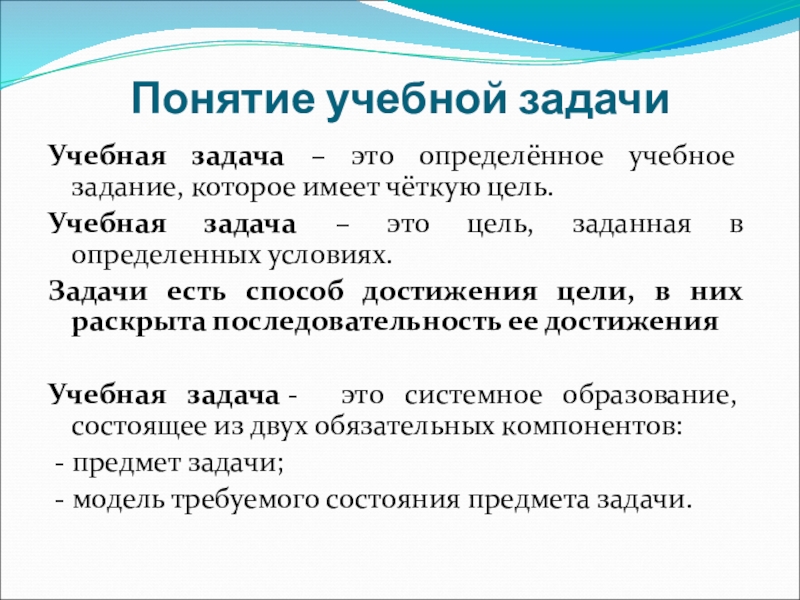 Понятие учебной задачи

Учебная задача – это определённое учебное задание, которое имеет чёткую цель.

Учебная задача – это цель, заданная в определенных условиях.

Задачи есть способ достижения цели, в них раскрыта последовательность ее достижения

Учебная задача - это системное образование, состоящее из двух обязательных компонентов:

- предмет задачи;

- модель требуемого состояния предмета задачи.